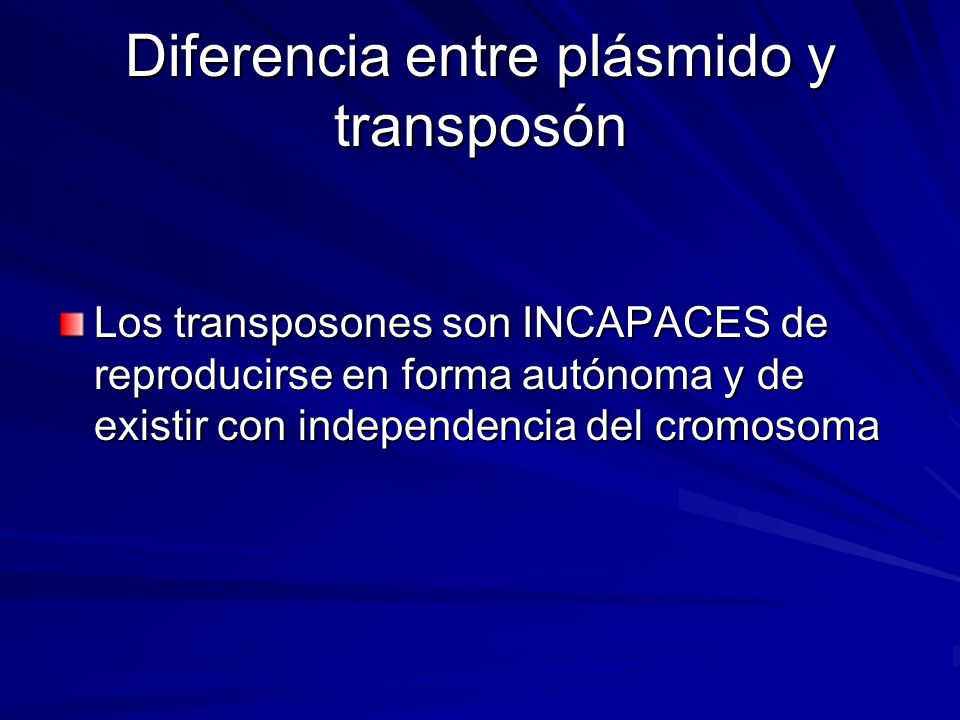 Diferencia entre plásmido y transposón

Los transposones son INCAPACES de reproducirse en forma autónoma y de existir con independencia del cromosoma